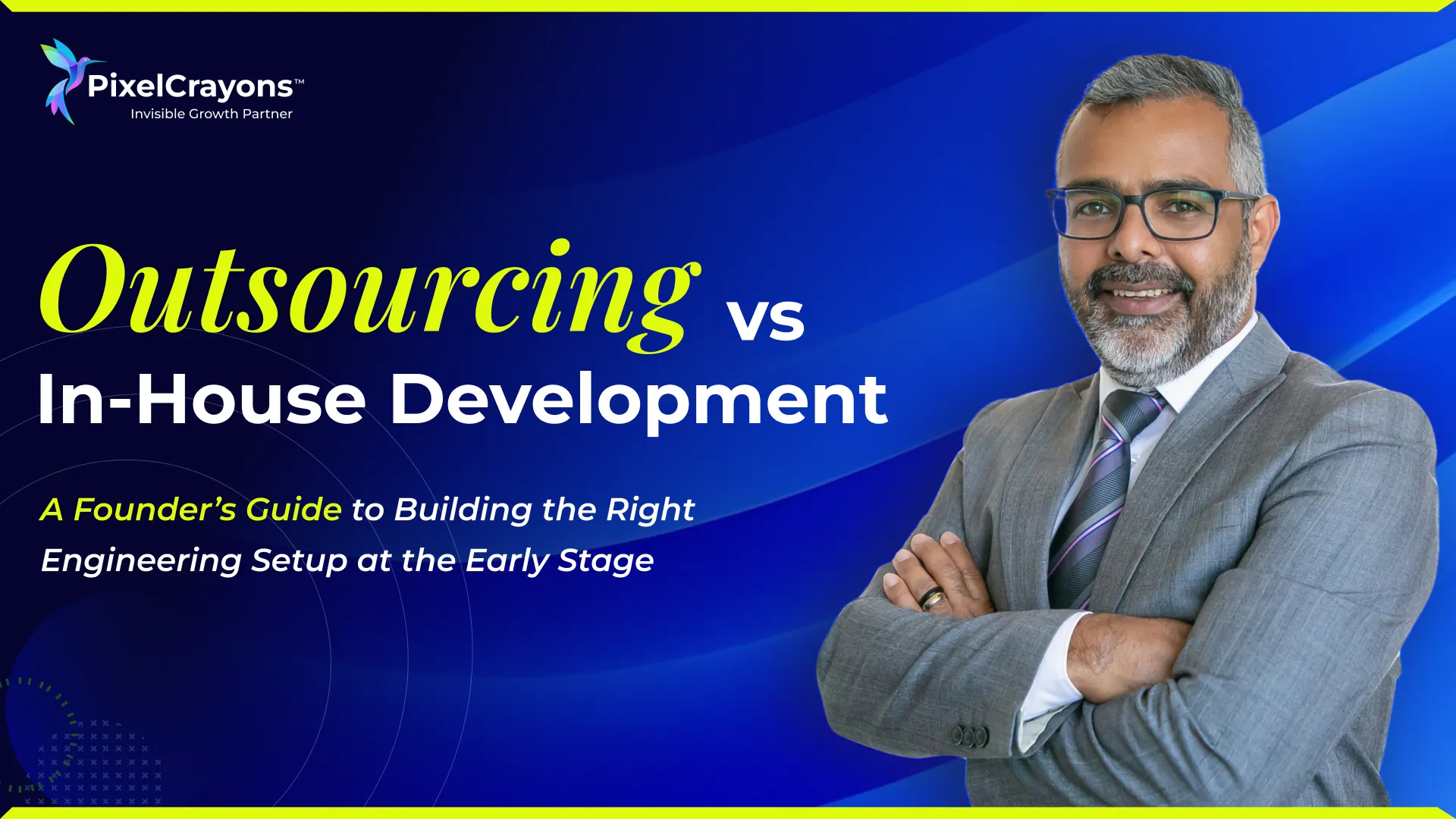 PixelCrayons™
Invisible Growth Partner

Outsourcing vs
In-House Development

A Founder's Guide to Building the Right Engineering Setup at the Early Stage